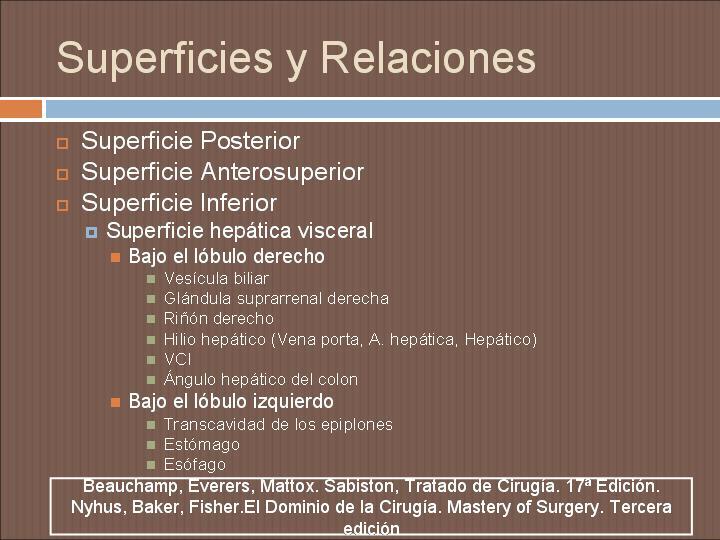 Superficies y Relaciones

Superficie Posterior
Superficie Anterosuperior
Superficie Inferior
Superficie hepática visceral
Bajo el lóbulo derecho
Vesícula biliar
Glándula suprarrenal derecha
Riñón derecho
Hilio hepático (Vena porta, A. hepática, Hepático)
VCI
Ángulo hepático del colon
Bajo el lóbulo izquierdo
Transcavidad de los epiplones
Estómago
Esófago

Beauchamp, Everers, Mattox. Sabiston, Tratado de Cirugía. 17ª Edición. Nyhus, Baker, Fisher.El Dominio de la Cirugía. Mastery of Surgery. Tercera edición